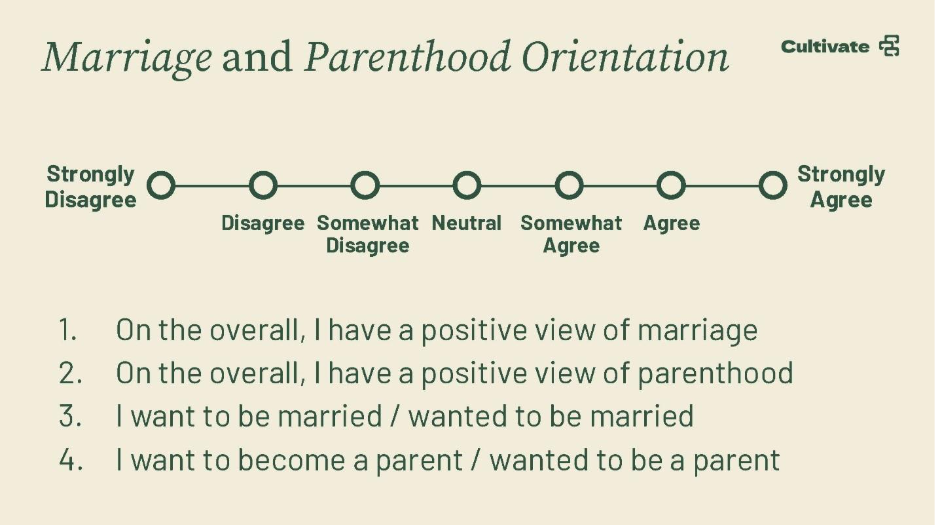 Marriage and Parenthood Orientation

Cultivate

Strongly Disagree

Disagree

Somewhat Disagree

Neutral

Somewhat Agree

Agree

Strongly Agree

1. On the overall, I have a positive view of marriage
2. On the overall, I have a positive view of parenthood
3. I want to be married / wanted to be married
4. I want to become a parent / wanted to be a parent